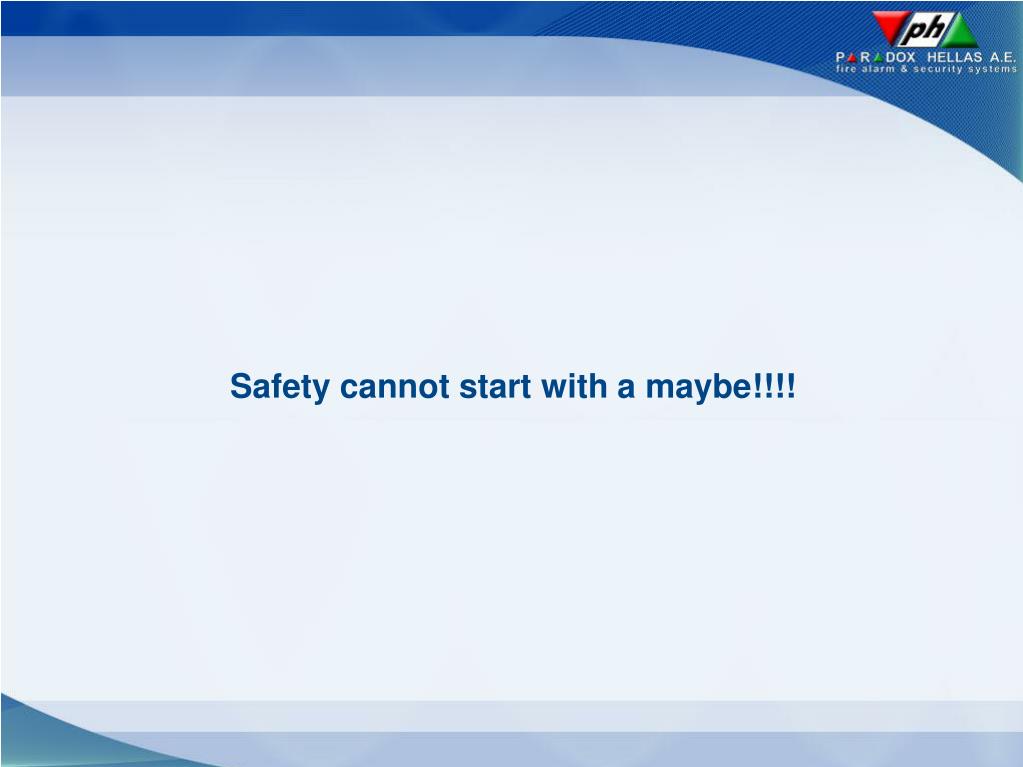 ph
PARADOX HELLAS A.E.
fire alarm & security systems

Safety cannot start with a maybe!!!!